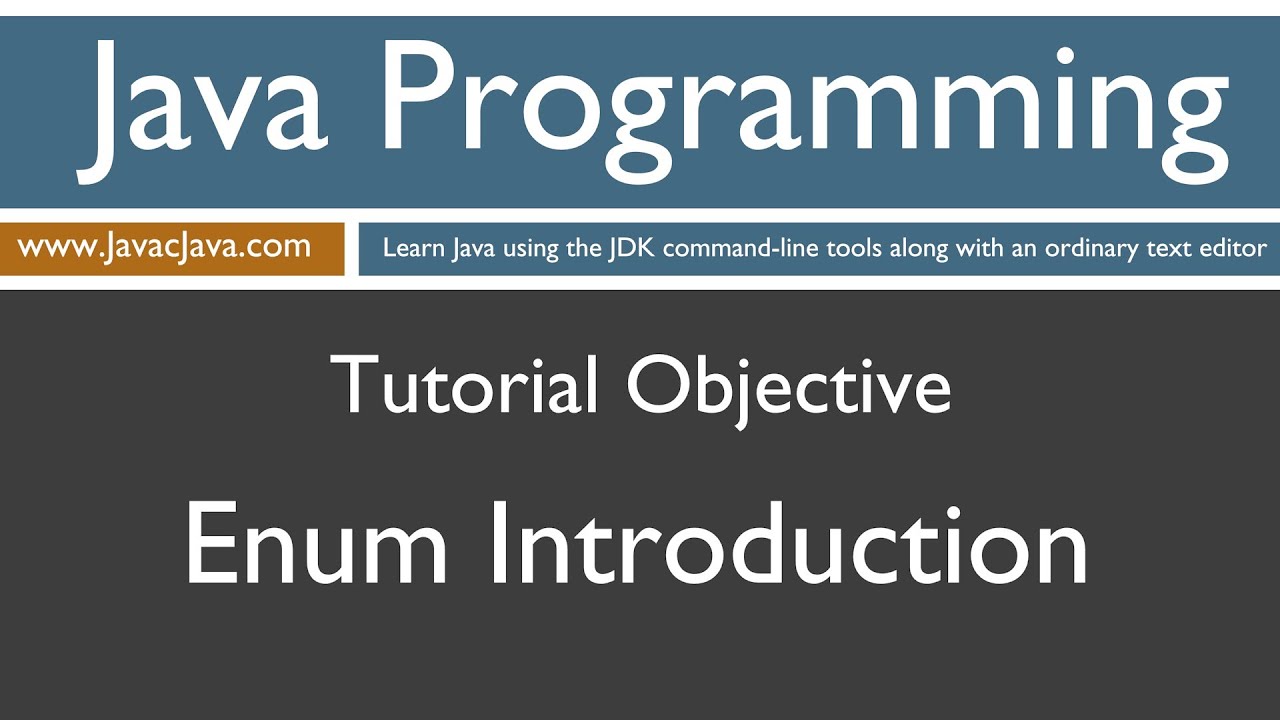 Java Programming

www.JavacJava.com

Learn Java using the JDK command-line tools along with an ordinary text editor

Tutorial Objective

Enum Introduction